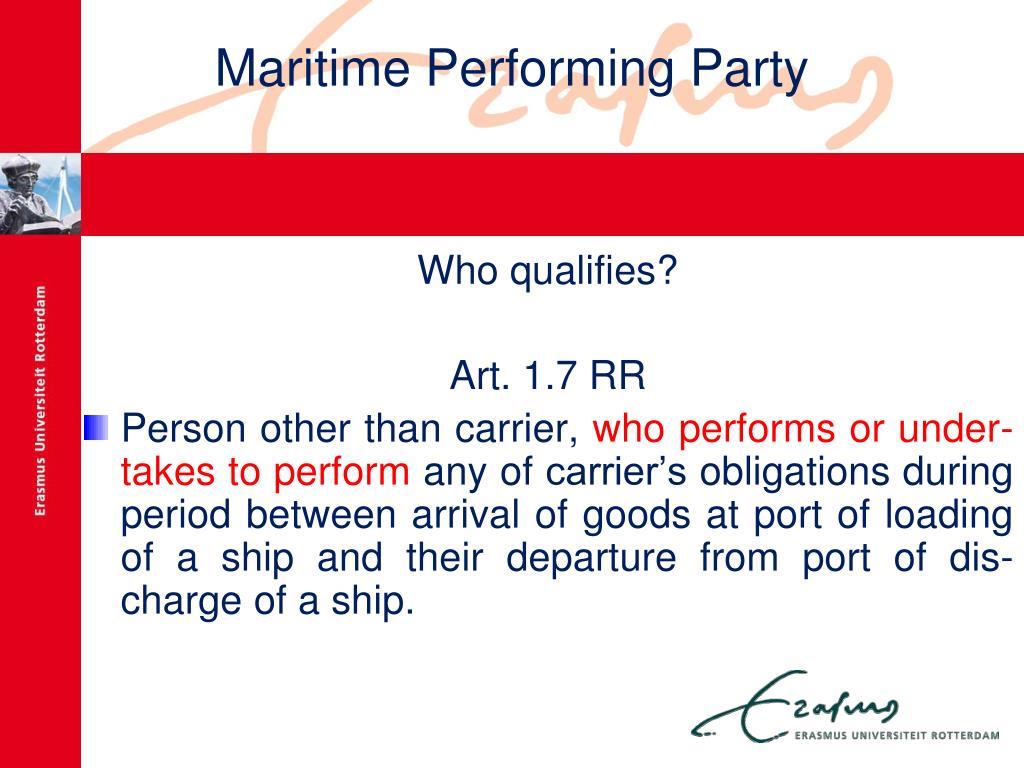 Maritime Performing Party

Erasmus Universiteit Rotterdam

Who qualifies?

Art. 1.7 RR

Person other than carrier, who performs or undertakes to perform any of carrier's obligations during period between arrival of goods at port of loading of a ship and their departure from port of discharge of a ship.

Erasmus

ERASMUS UNIVERSITEIT ROTTERDAM